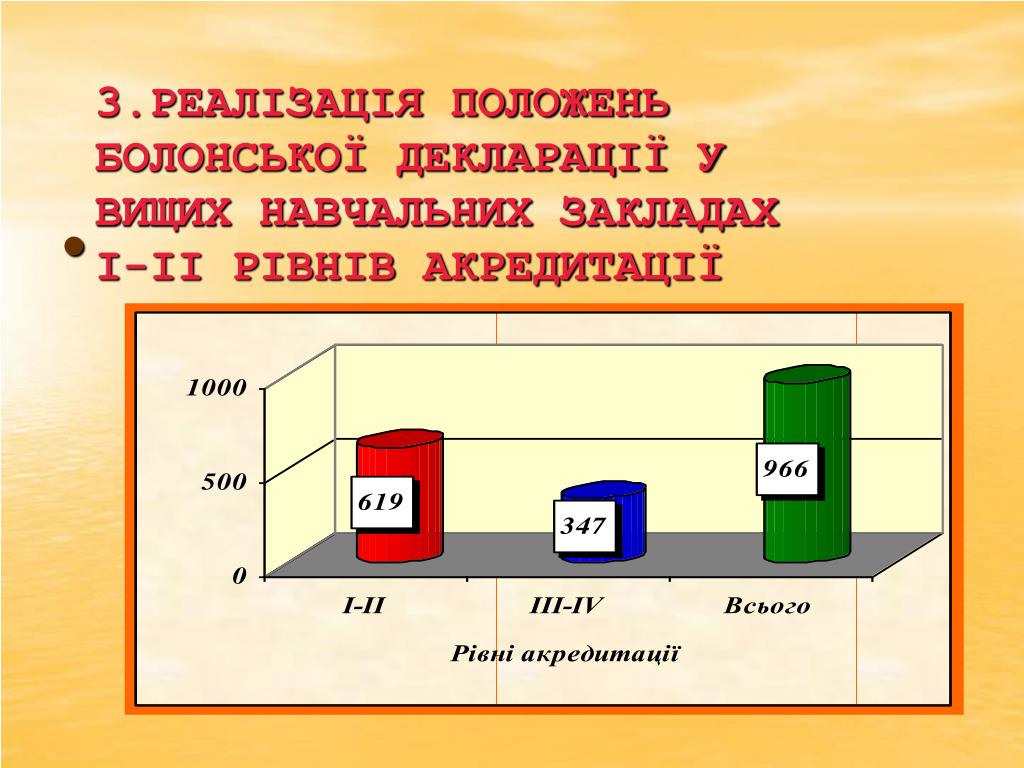 3.РЕАЛІЗАЦІЯ ПОЛОЖЕНЬ БОЛОНСЬКОЇ ДЕКЛАРАЦІЇ У ВИЩИХ НАВЧАЛЬНИХ ЗАКЛАДАХ І-ІІ РІВНІВ АКРЕДИТАЦІЇ

1000
500
0
619
347
966
I-II
III-IV
Всього
Рівні акредитації